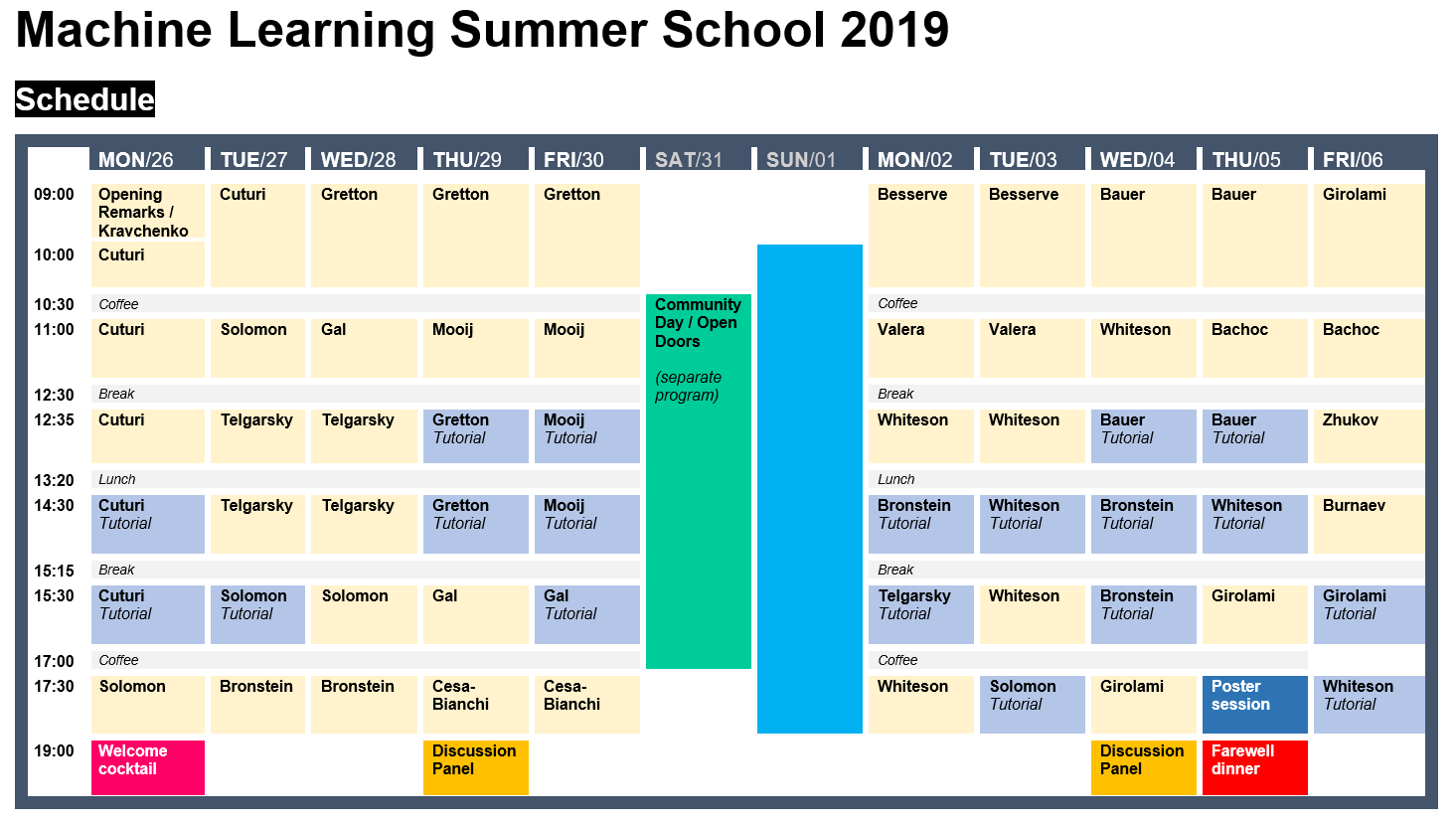 Machine Learning Summer School 2019

Schedule

| | MON/26 | TUE/27 | WED/28 | THU/29 | FRI/30 | SAT/31 | SUN/01 | MON/02 | TUE/03 | WED/04 | THU/05 | FRI/06 |
|---|---|---|---|---|---|---|---|---|---|---|---|---|
| 09:00 | Opening Remarks / Kravchenko | Cuturi | Gretton | Gretton | Gretton | | | Besserve | Besserve | Bauer | Bauer | Girolami |
| 10:00 | Cuturi | | | | | | | | | | | |
| 10:30 | Coffee | | | | | Community Day / Open Doors (separate program) | | Coffee | | | | |
| 11:00 | Cuturi | Solomon | Gal | Mooij | Mooij | | | Valera | Valera | Whiteson | Bachoc | Bachoc |
| 12:30 | Break | | | | | | | Break | | | | |
| 12:35 | Cuturi | Telgarsky | Telgarsky | Gretton Tutorial | Mooij Tutorial | | | Whiteson | Whiteson | Bauer Tutorial | Bauer Tutorial | Zhukov |
| 13:20 | Lunch | | | | | | | Lunch | | | | |
| 14:30 | Cuturi Tutorial | Telgarsky | Telgarsky | Gretton Tutorial | Mooij Tutorial | | | Bronstein Tutorial | Whiteson Tutorial | Bronstein Tutorial | Whiteson Tutorial | Burnaev |
| 15:15 | Break | | | | | | | Break | | | | |
| 15:30 | Cuturi Tutorial | Solomon Tutorial | Solomon | Gal | Gal Tutorial | | | Telgarsky Tutorial | Whiteson | Bronstein Tutorial | Girolami | Girolami Tutorial |
| 17:00 | Coffee | | | | | | | Coffee | | | | |
| 17:30 | Solomon | Bronstein | Bronstein | Cesa-Bianchi | Cesa-Bianchi | | | Whiteson | Solomon Tutorial | Girolami | Poster session | Whiteson Tutorial |
| 19:00 | Welcome cocktail | | | Discussion Panel | | | | | | Discussion Panel | Farewell dinner | |